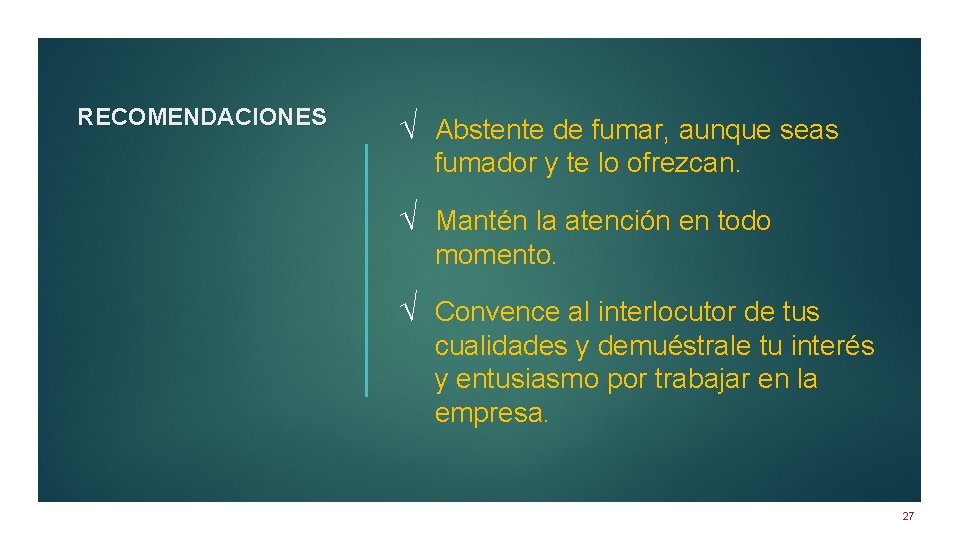 RECOMENDACIONES

√ Abstente de fumar, aunque seas fumador y te lo ofrezcan.

√ Mantén la atención en todo momento.

√ Convence al interlocutor de tus cualidades y demuéstrale tu interés y entusiasmo por trabajar en la empresa.

27